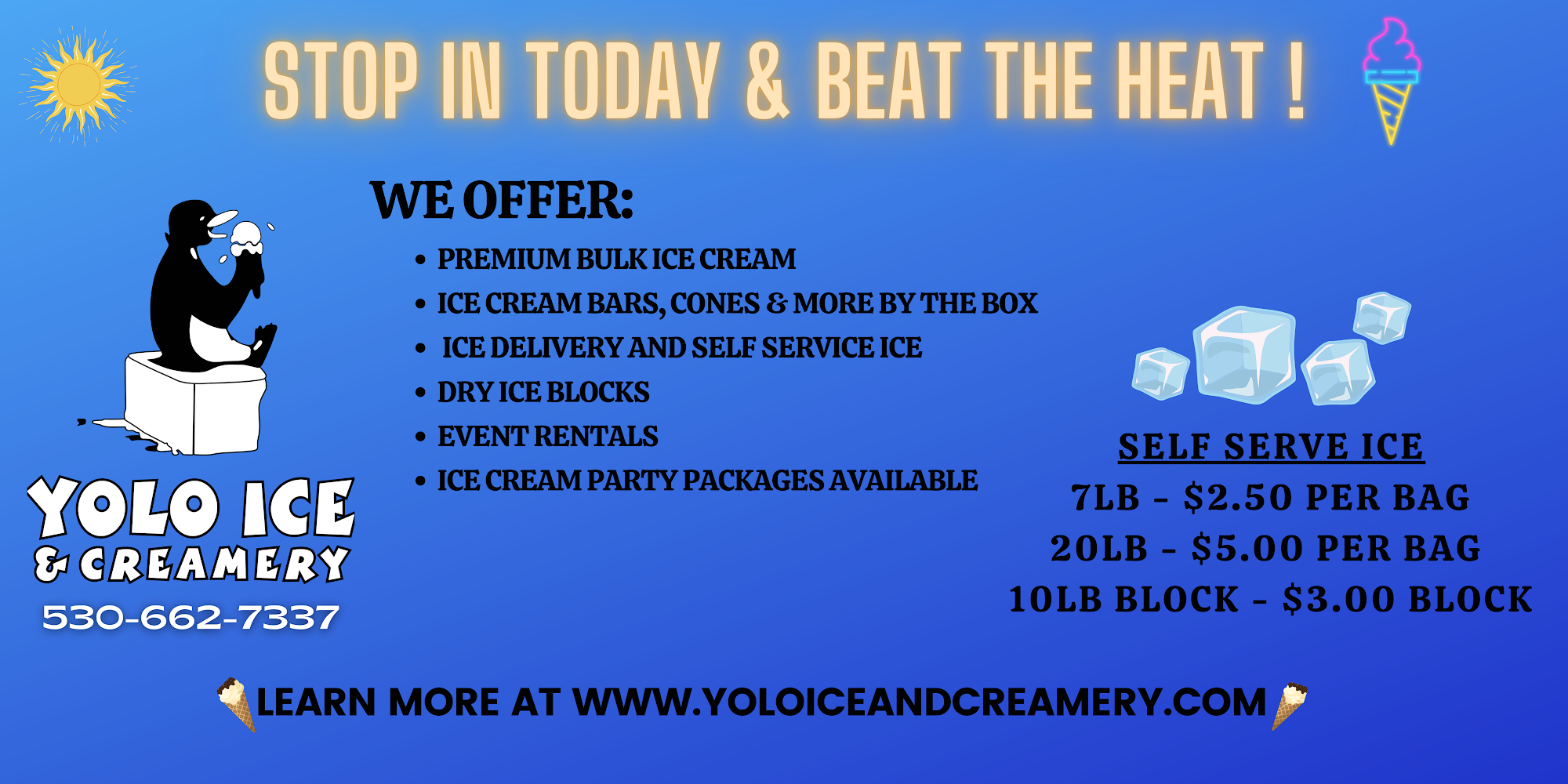 STOP IN TODAY & BEAT THE HEAT !

YOLO ICE
& CREAMERY
530-662-7337

WE OFFER:
• PREMIUM BULK ICE CREAM
• ICE CREAM BARS, CONES & MORE BY THE BOX
• ICE DELIVERY AND SELF SERVICE ICE
• DRY ICE BLOCKS
• EVENT RENTALS
• ICE CREAM PARTY PACKAGES AVAILABLE

SELF SERVE ICE
7LB - $2.50 PER BAG
20LB - $5.00 PER BAG
10LB BLOCK - $3.00 BLOCK

LEARN MORE AT WWW.YOLOICEANDCREAMERY.COM